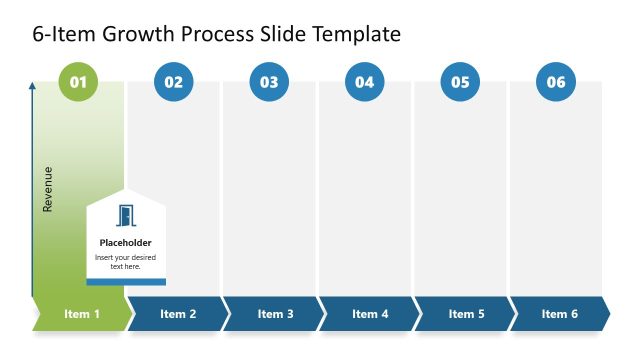 6-Item Growth Process Slide Template

01
02
03
04
05
06

Revenue

Placeholder
Insert your desired text here.

Item 1
Item 2
Item 3
Item 4
Item 5
Item 6